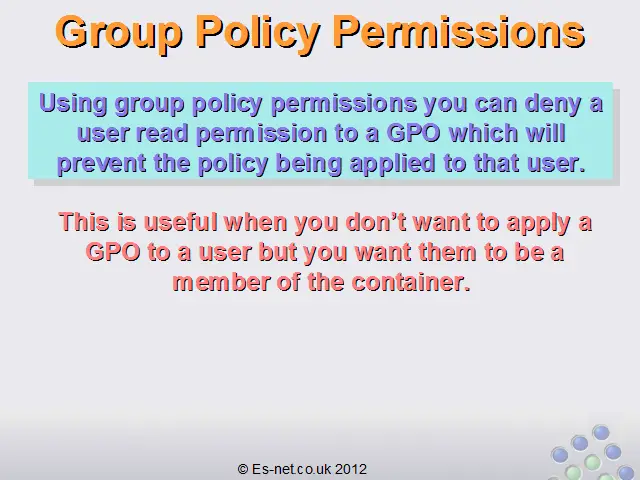 Group Policy Permissions

Using group policy permissions you can deny a user read permission to a GPO which will prevent the policy being applied to that user.

This is useful when you don't want to apply a GPO to a user but you want them to be a member of the container.

© Es-net.co.uk 2012